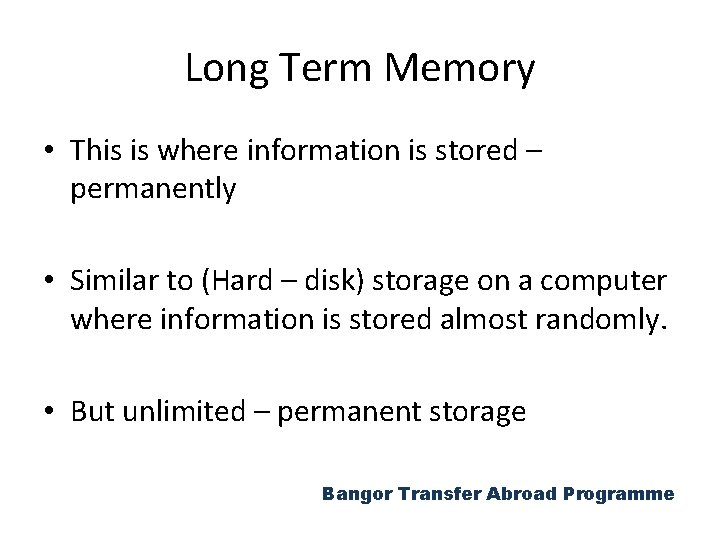 Long Term Memory

• This is where information is stored – permanently

• Similar to (Hard – disk) storage on a computer where information is stored almost randomly.

• But unlimited – permanent storage

Bangor Transfer Abroad Programme